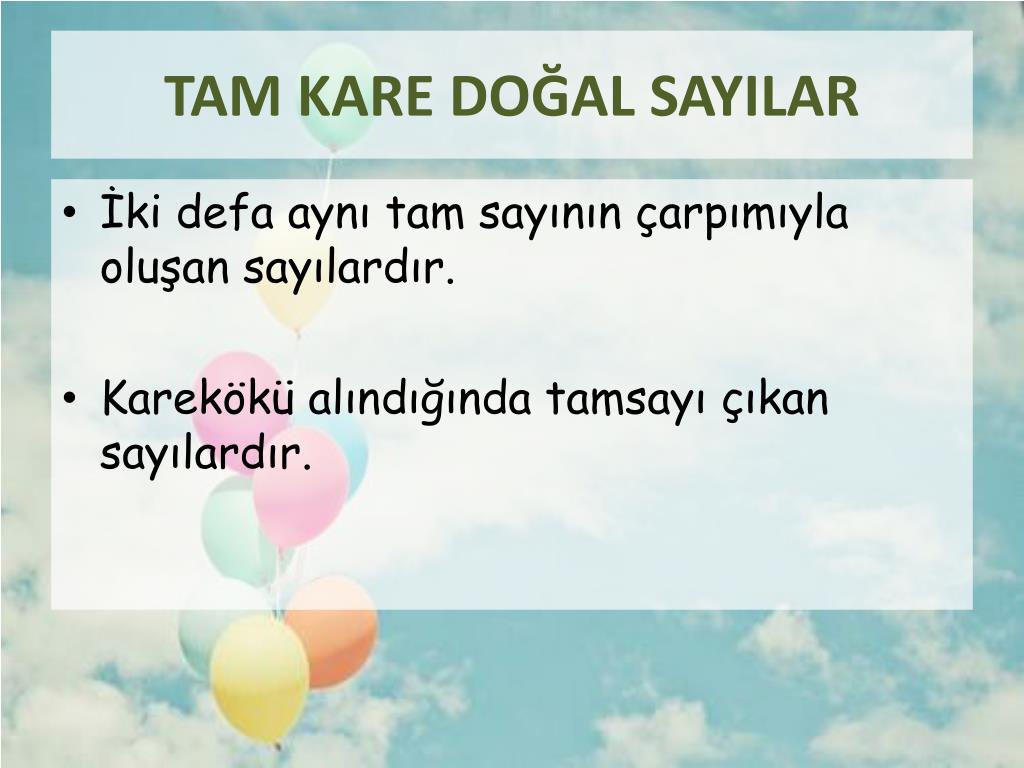 TAM KARE DOĞAL SAYILAR

• İki defa aynı tam sayının çarpımıyla oluşan sayılardır.

• Karekökü alındığında tamsayı çıkan sayılardır.